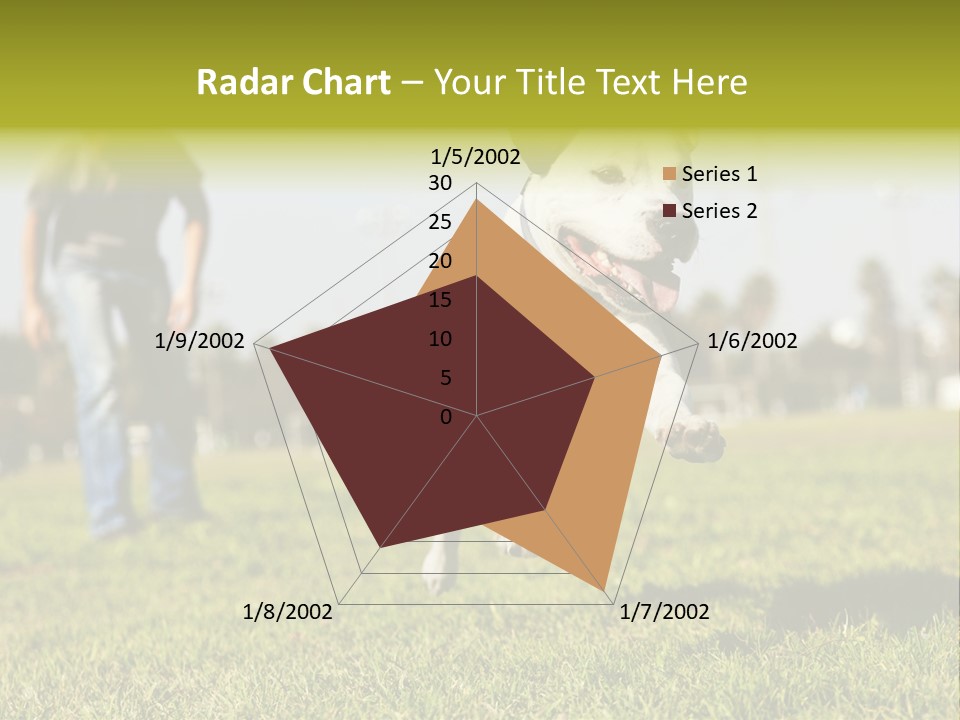 Radar Chart – Your Title Text Here

1/5/2002
30
25
20
15
10
5
0
1/6/2002
1/7/2002
1/8/2002
1/9/2002

Series 1
Series 2